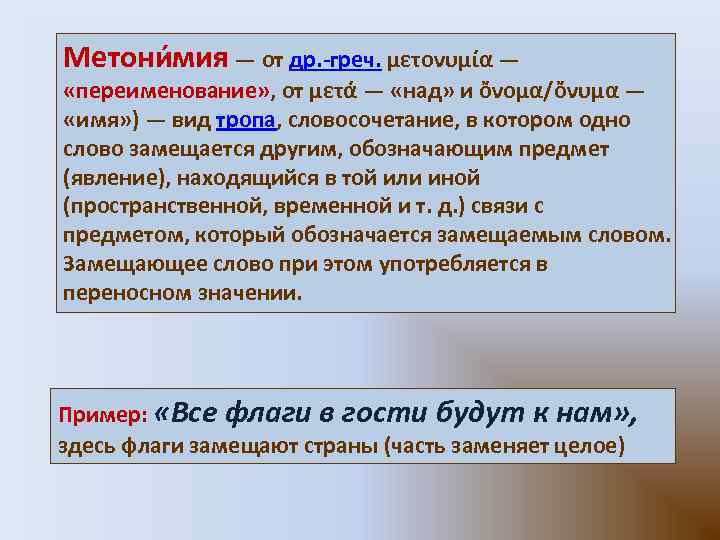 Метони́мия — от др.-греч. μετονυμία — «переименование», от μετά — «над» и ὄνομα/ὄνυμα — «имя») — вид тропа, словосочетание, в котором одно слово замещается другим, обозначающим предмет (явление), находящийся в той или иной (пространственной, временной и т. д.) связи с предметом, который обозначается замещаемым словом. Замещающее слово при этом употребляется в переносном значении.

Пример: «Все флаги в гости будут к нам», здесь флаги замещают страны (часть заменяет целое)